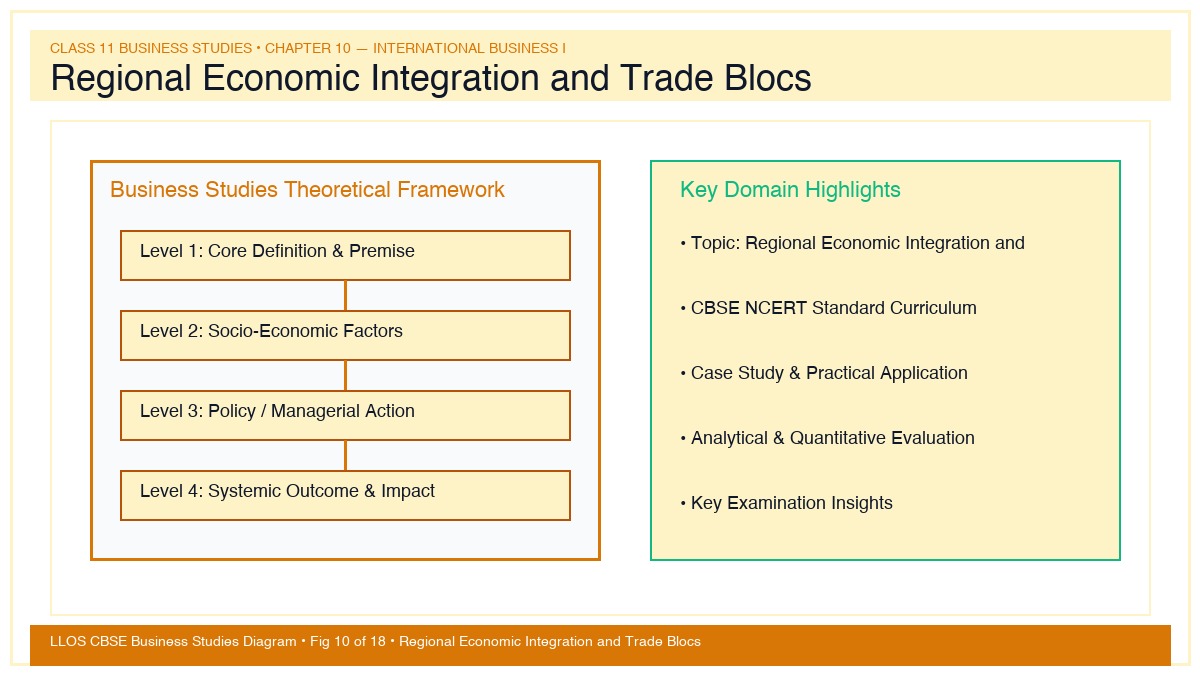 CLASS 11 BUSINESS STUDIES • CHAPTER 10 — INTERNATIONAL BUSINESS I

Regional Economic Integration and Trade Blocs

Business Studies Theoretical Framework

Level 1: Core Definition & Premise

Level 2: Socio-Economic Factors

Level 3: Policy / Managerial Action

Level 4: Systemic Outcome & Impact

Key Domain Highlights

• Topic: Regional Economic Integration and

• CBSE NCERT Standard Curriculum

• Case Study & Practical Application

• Analytical & Quantitative Evaluation

• Key Examination Insights

LLOS CBSE Business Studies Diagram • Fig 10 of 18 • Regional Economic Integration and Trade Blocs